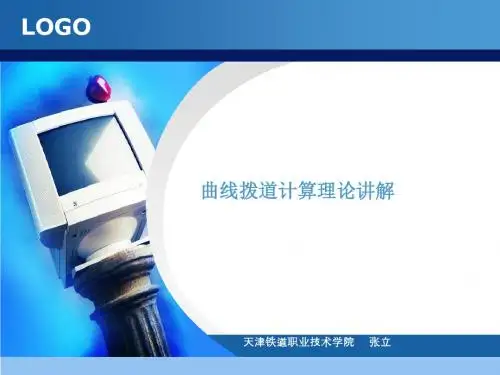 LOGO

曲线拨道计算理论讲解

天津铁道职业技术学院　张立